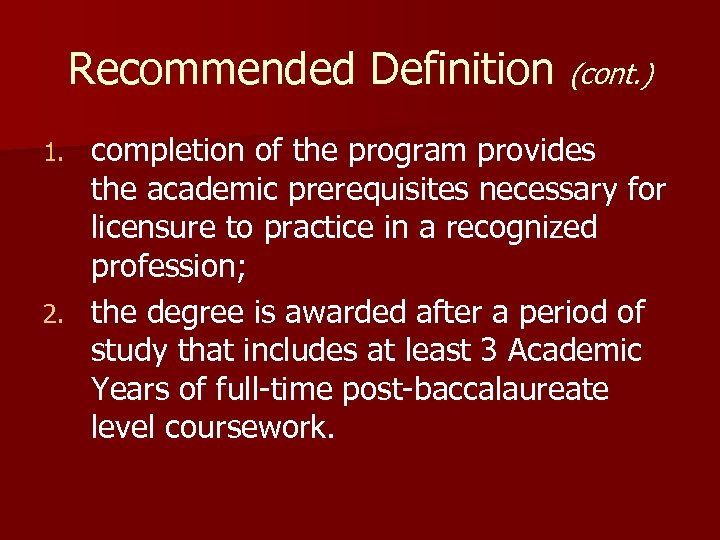 Recommended Definition (cont.)

1. completion of the program provides the academic prerequisites necessary for licensure to practice in a recognized profession;

2. the degree is awarded after a period of study that includes at least 3 Academic Years of full-time post-baccalaureate level coursework.